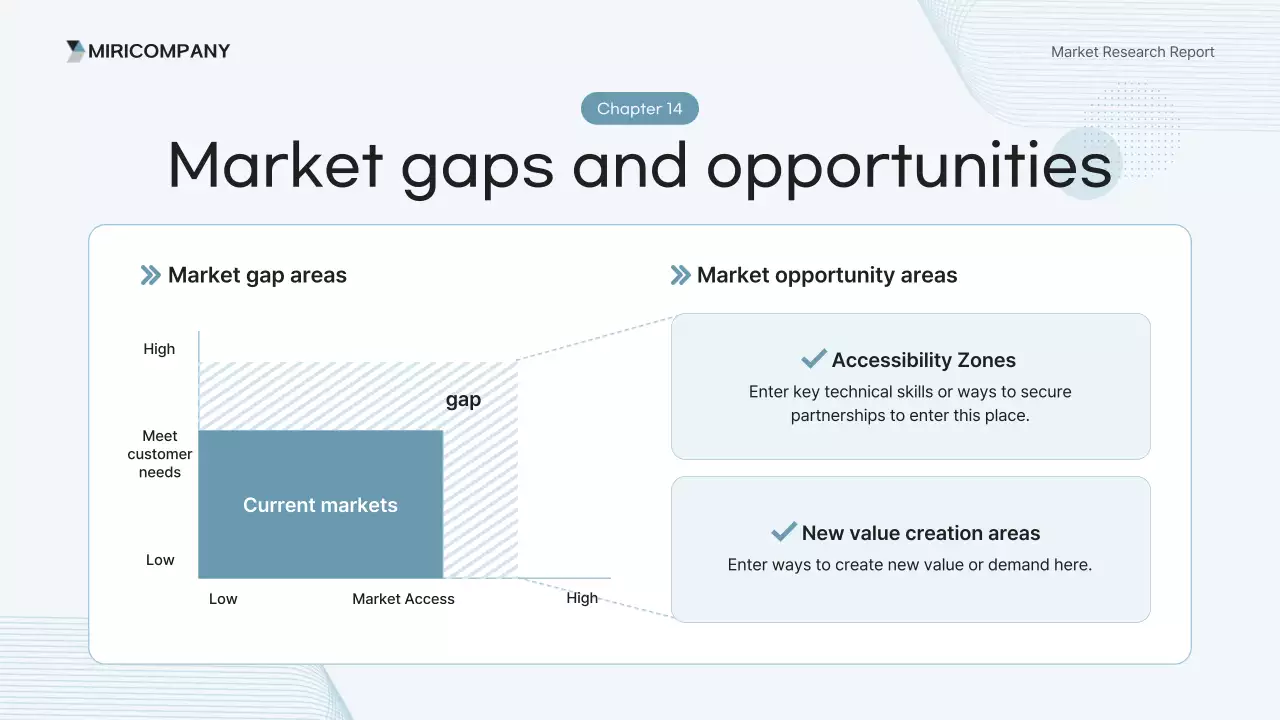 MIRICOMPANY

Market Research Report

Chapter 14

Market gaps and opportunities

Market gap areas

High

Meet customer needs

Low

gap

Current markets

Low

Market Access

High

Market opportunity areas

Accessibility Zones

Enter key technical skills or ways to secure partnerships to enter this place.

New value creation areas

Enter ways to create new value or demand here.